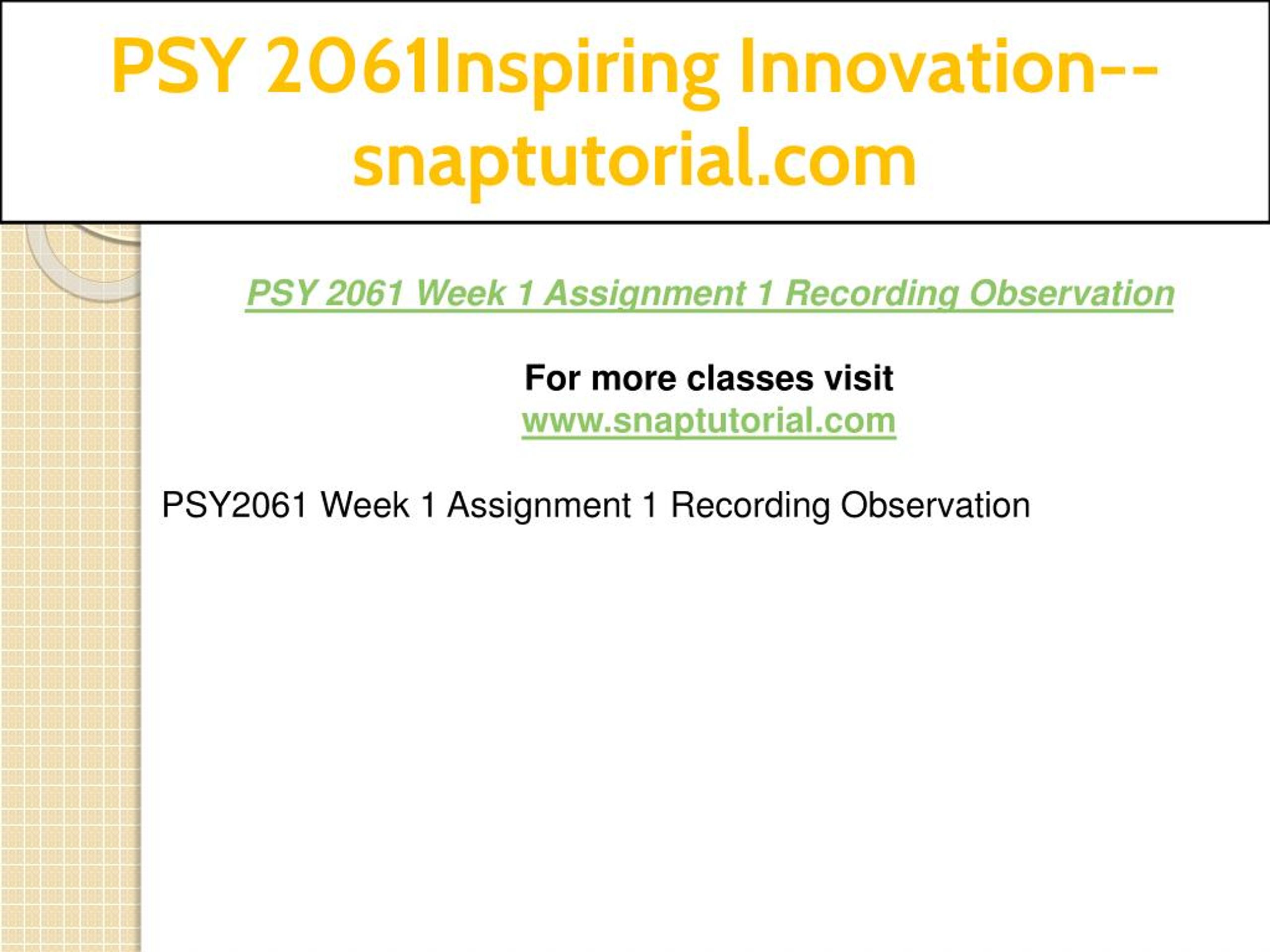 PSY 2061Inspiring Innovation--snaptutorial.com

PSY 2061 Week 1 Assignment 1 Recording Observation

For more classes visit
www.snaptutorial.com

PSY2061 Week 1 Assignment 1 Recording Observation